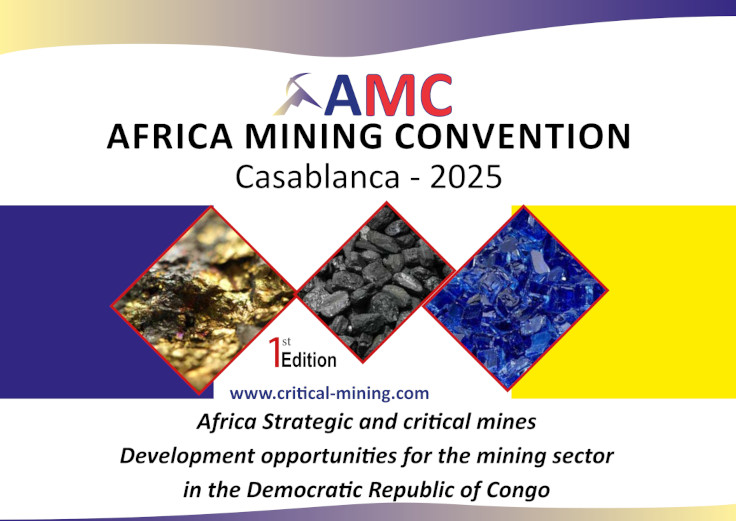 AMC
AFRICA MINING CONVENTION
Casablanca - 2025

1st Edition

www.critical-mining.com

Africa Strategic and critical mines
Development opportunities for the mining sector
in the Democratic Republic of Congo